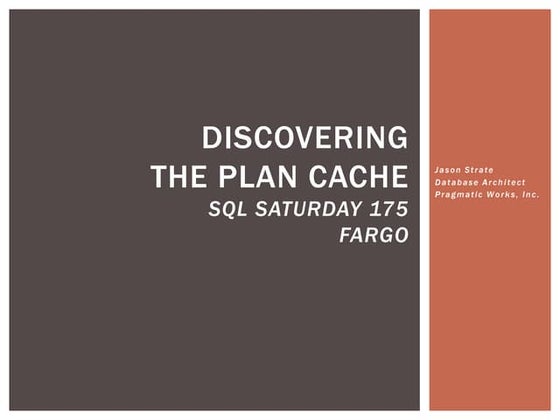 DISCOVERING THE PLAN CACHE
SQL SATURDAY 175
FARGO

Jason Strate
Database Architect
Pragmatic Works, Inc.